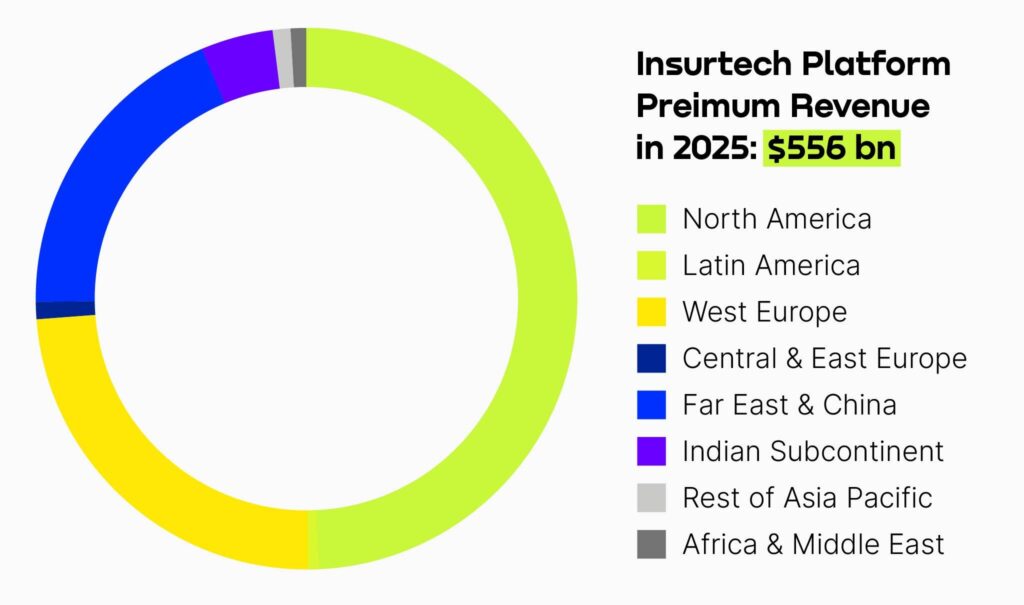 Insurtech Platform Preimum Revenue in 2025: $556 bn

North America
Latin America
West Europe
Central & East Europe
Far East & China
Indian Subcontinent
Rest of Asia Pacific
Africa & Middle East